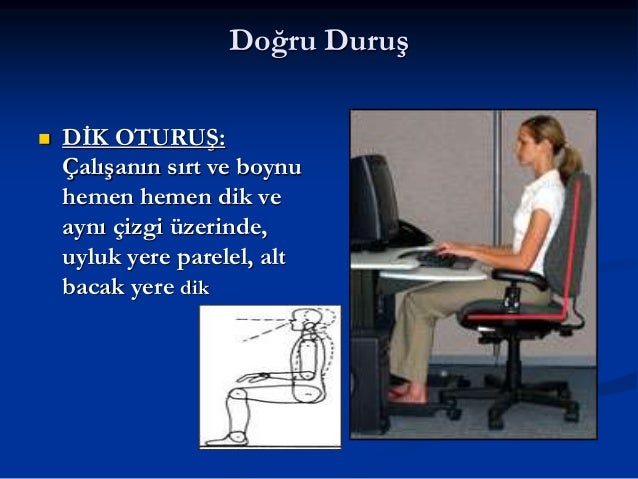 Doğru Duruş

DİK OTURUŞ: Çalışanın sırt ve boynu hemen hemen dik ve aynı çizgi üzerinde, uyluk yere parelel, alt bacak yere dik